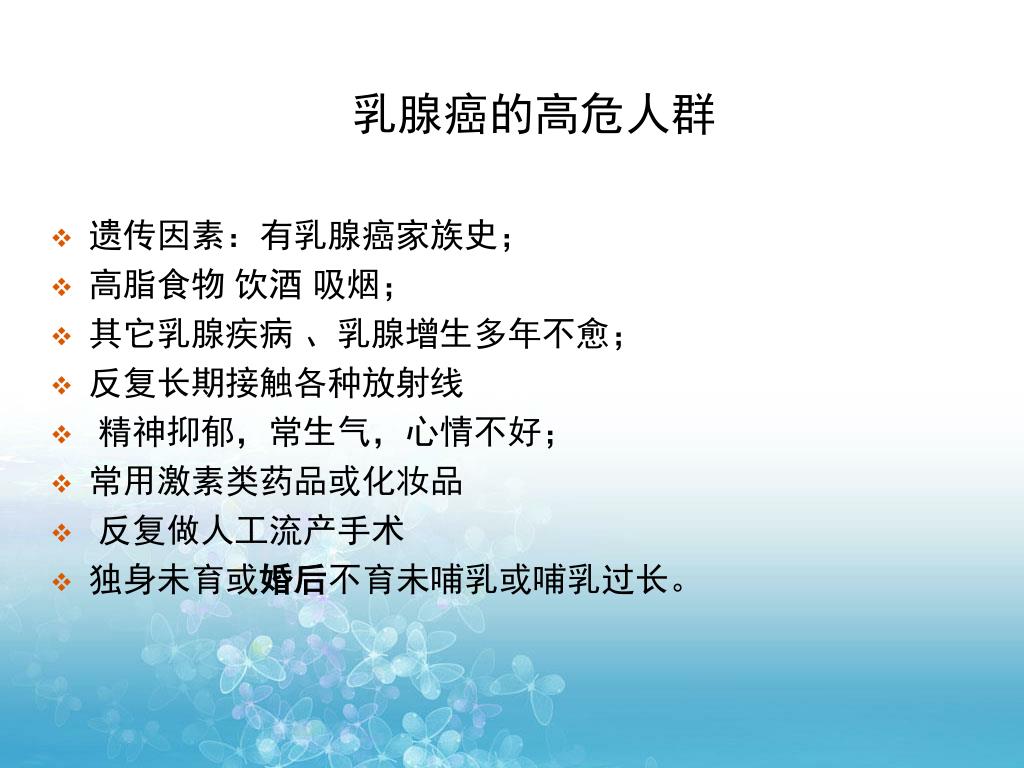 乳腺癌的高危人群

❖ 遗传因素：有乳腺癌家族史；
❖ 高脂食物 饮酒 吸烟；
❖ 其它乳腺疾病 、乳腺增生多年不愈；
❖ 反复长期接触各种放射线
❖ 精神抑郁，常生气，心情不好；
❖ 常用激素类药品或化妆品
❖ 反复做人工流产手术
❖ 独身未育或婚后不育未哺乳或哺乳过长。